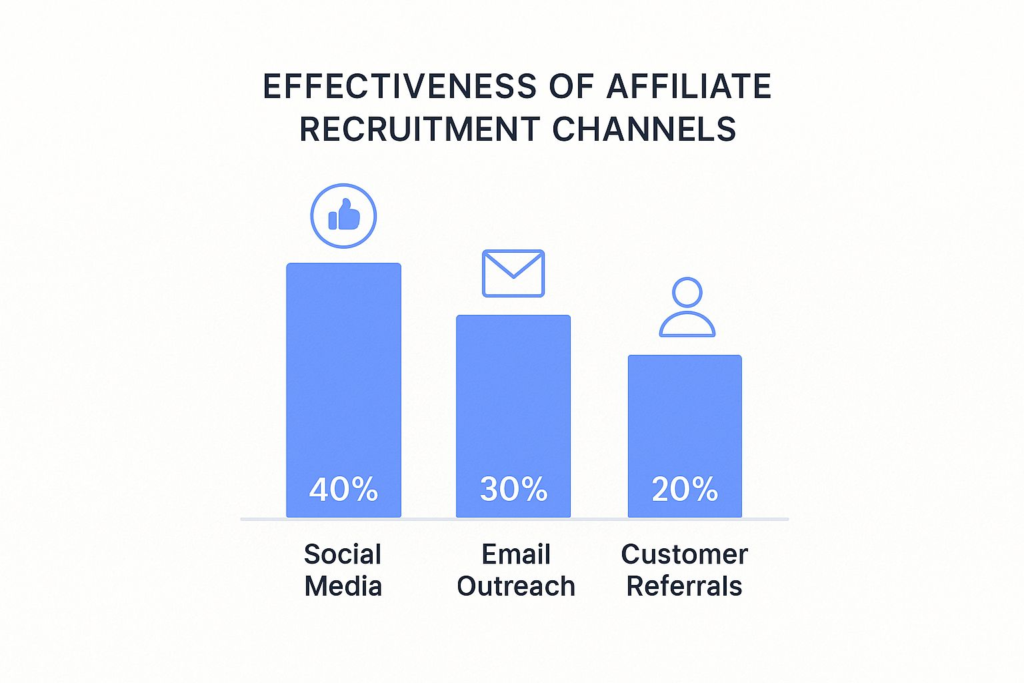 EFFECTIVENESS OF AFFILIATE RECRUITMENT CHANNELS

40%

30%

20%

Social Media

Email Outreach

Customer Referrals